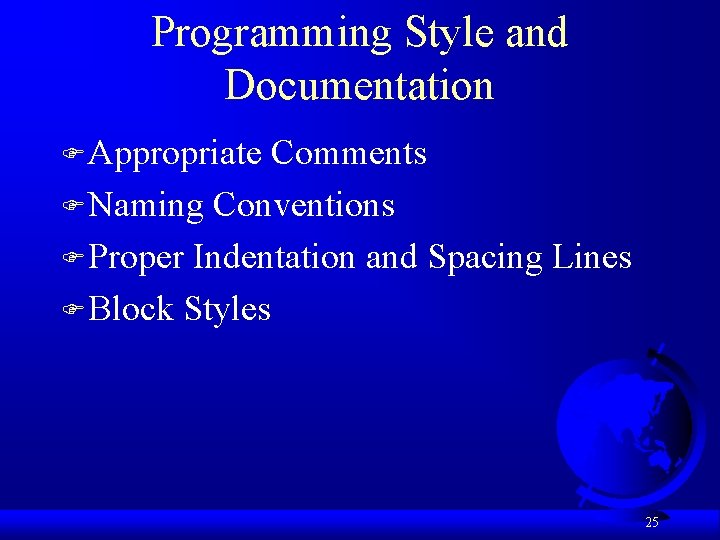 Programming Style and Documentation

Appropriate Comments

Naming Conventions

Proper Indentation and Spacing Lines

Block Styles

25